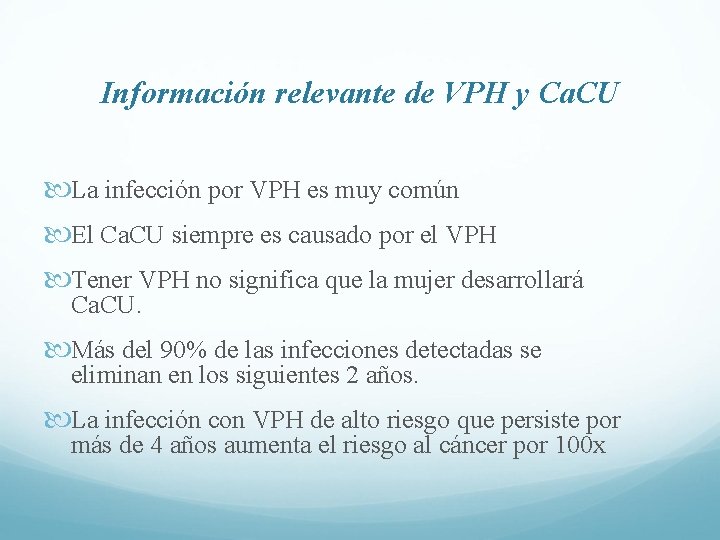 Información relevante de VPH y CaCU

La infección por VPH es muy común

El CaCU siempre es causado por el VPH

Tener VPH no significa que la mujer desarrollará CaCU.

Más del 90% de las infecciones detectadas se eliminan en los siguientes 2 años.

La infección con VPH de alto riesgo que persiste por más de 4 años aumenta el riesgo al cáncer por 100x